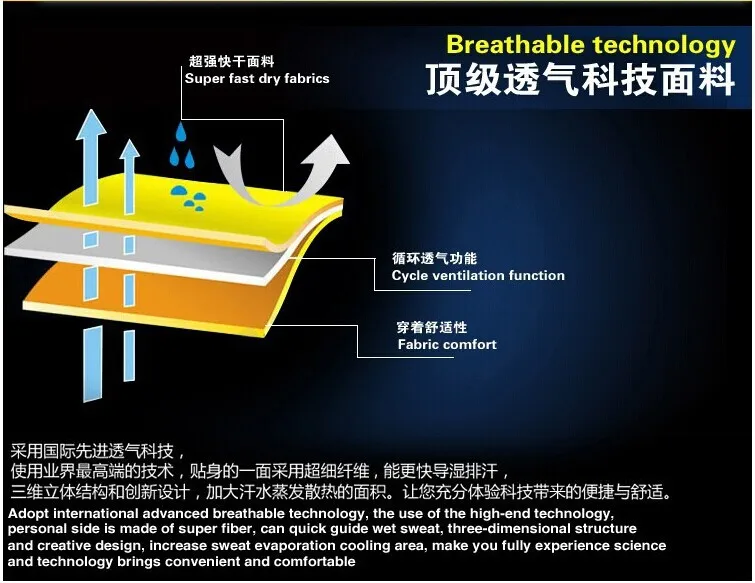 Breathable technology
顶级透气科技面料

超强快干面料
Super fast dry fabrics

循环透气功能
Cycle ventilation function

穿着舒适性
Fabric comfort

采用国际先进透气科技，
使用业界最高端的技术，贴身的一面采用超细纤维，能更快导湿排汗，
三维立体结构和创新设计，加大汗水蒸发散热的面积。让您充分体验科技带来的便捷与舒适。

Adopt international advanced breathable technology, the use of the high-end technology, personal side is made of super fiber, can quick guide wet sweat, three-dimensional structure and creative design, increase sweat evaporation cooling area, make you fully experience science and technology brings convenient and comfortable